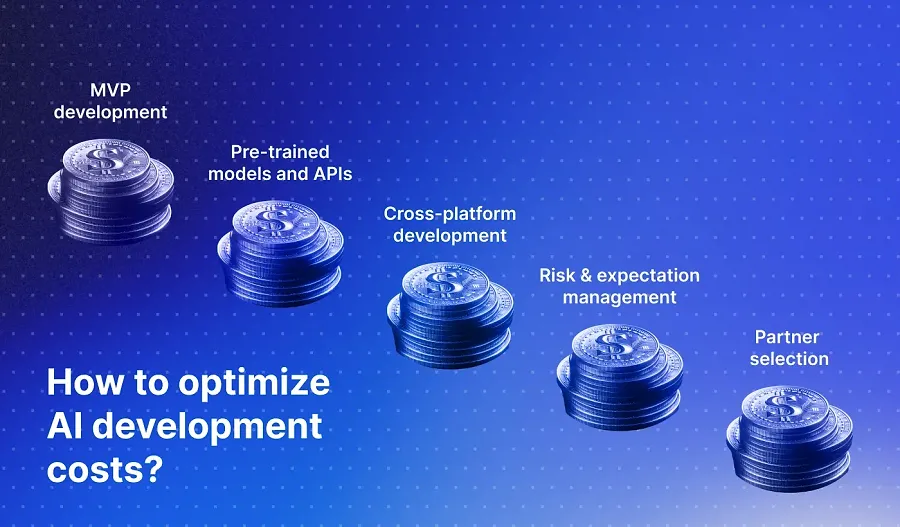 MVP development

Pre-trained models and APIs

Cross-platform development

Risk & expectation management

Partner selection

How to optimize AI development costs?